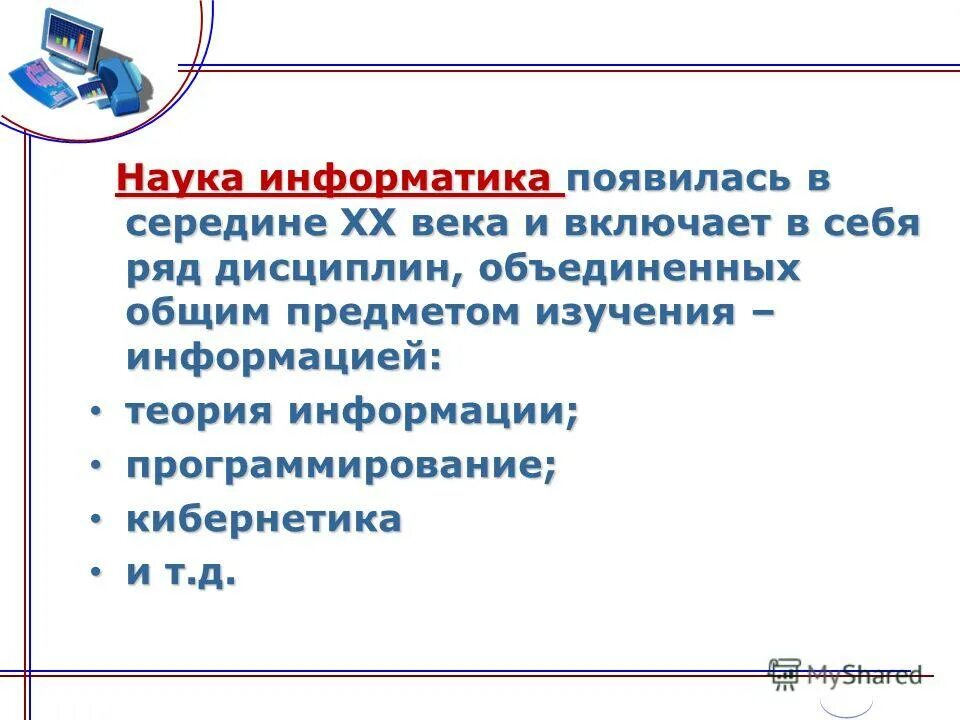 Наука информатика появилась в середине XX века и включает в себя ряд дисциплин, объединенных общим предметом изучения – информацией:

• теория информации;
• программирование;
• кибернетика
• и т.д.

MyShared